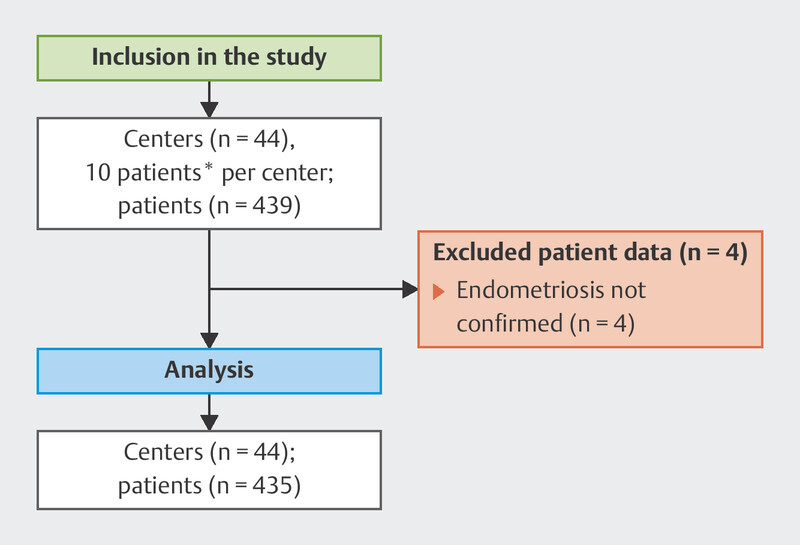 Inclusion in the study

Centers (n = 44), 10 patients* per center; patients (n = 439)

Excluded patient data (n = 4)

Endometriosis not confirmed (n = 4)

Analysis

Centers (n = 44); patients (n = 435)